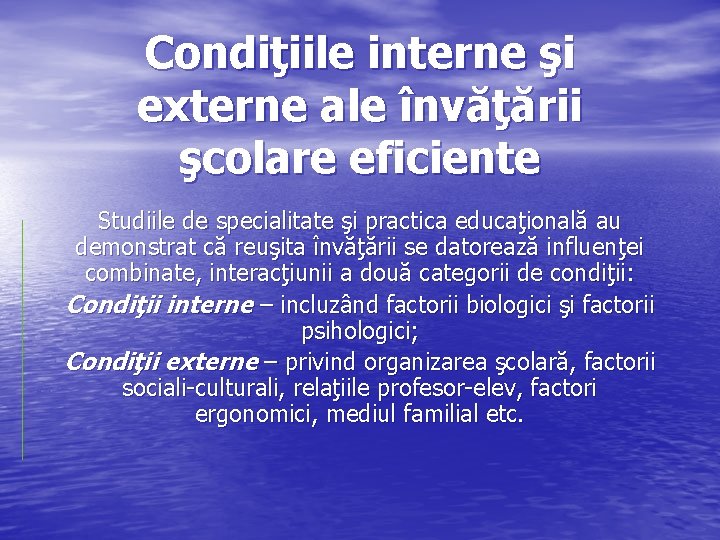 Condiţiile interne şi externe ale învăţării şcolare eficiente

Studiile de specialitate şi practica educaţională au demonstrat că reuşita învăţării se datorează influenţei combinate, interacţiunii a două categorii de condiţii:

Condiţii interne – incluzând factorii biologici şi factorii psihologici;

Condiţii externe – privind organizarea şcolară, factorii sociali-culturali, relaţiile profesor-elev, factori ergonomici, mediul familial etc.